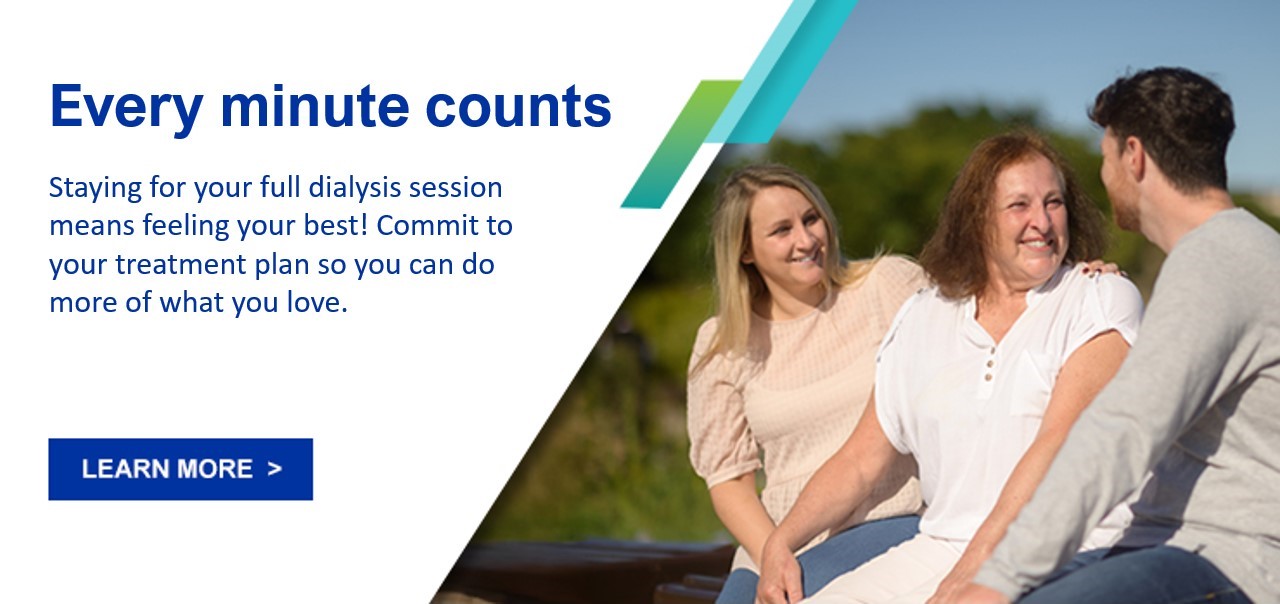 Every minute counts

Staying for your full dialysis session means feeling your best! Commit to your treatment plan so you can do more of what you love.

LEARN MORE >